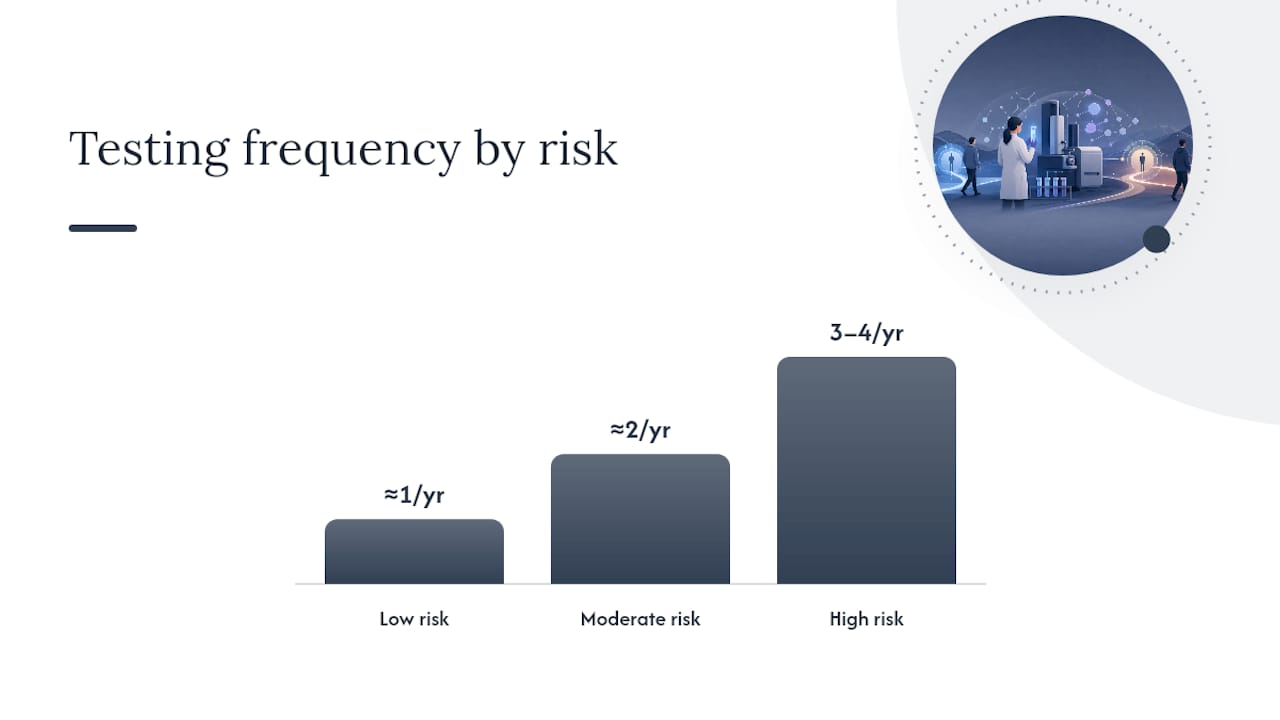 Testing frequency by risk

≈1/yr

≈2/yr

3–4/yr

Low risk

Moderate risk

High risk